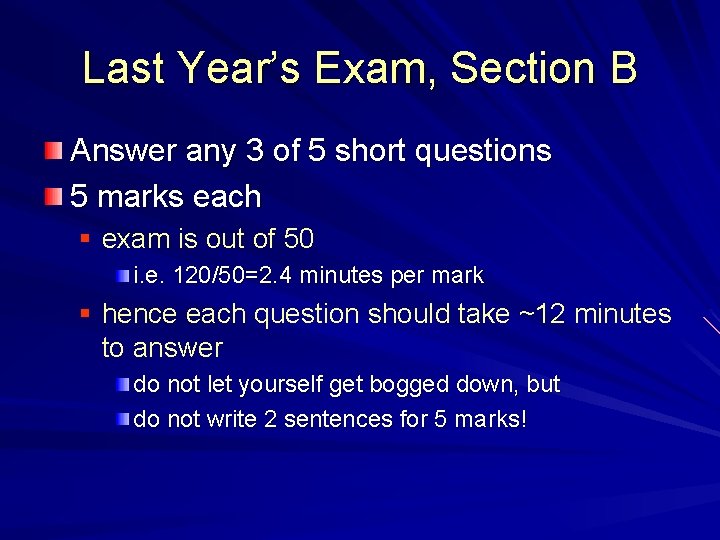 Last Year's Exam, Section B

Answer any 3 of 5 short questions

5 marks each

exam is out of 50

i.e. 120/50=2.4 minutes per mark

hence each question should take ~12 minutes to answer

do not let yourself get bogged down, but

do not write 2 sentences for 5 marks!